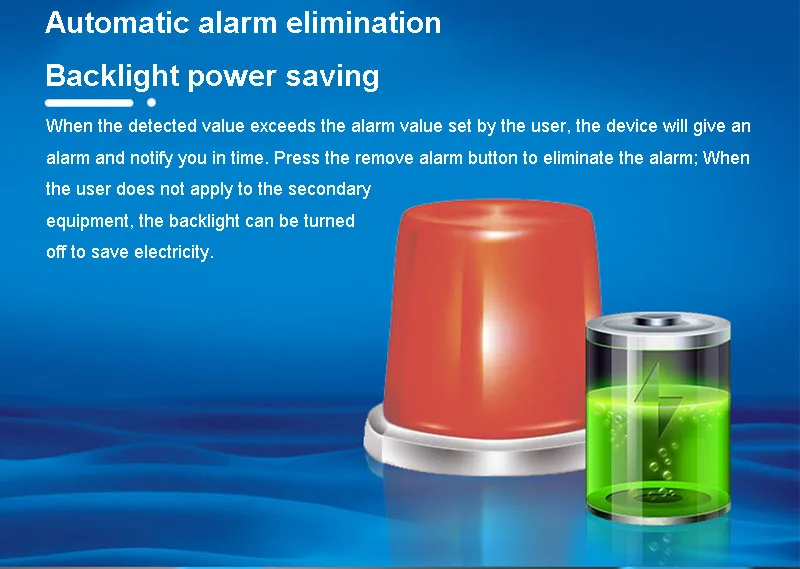 Automatic alarm elimination

Backlight power saving

When the detected value exceeds the alarm value set by the user, the device will give an alarm and notify you in time. Press the remove alarm button to eliminate the alarm; When the user does not apply to the secondary equipment, the backlight can be turned off to save electricity.